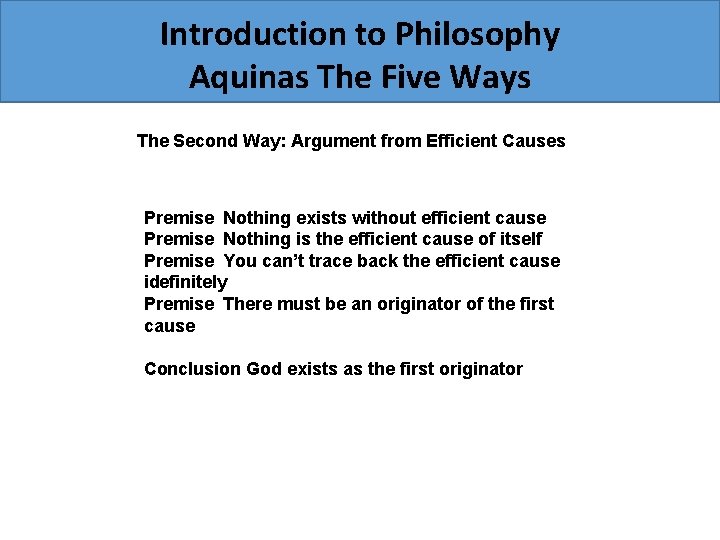 Introduction to Philosophy
Aquinas The Five Ways

The Second Way: Argument from Efficient Causes

Premise  Nothing exists without efficient cause
Premise  Nothing is the efficient cause of itself
Premise  You can't trace back the efficient cause idefinitely
Premise  There must be an originator of the first cause

Conclusion God exists as the first originator